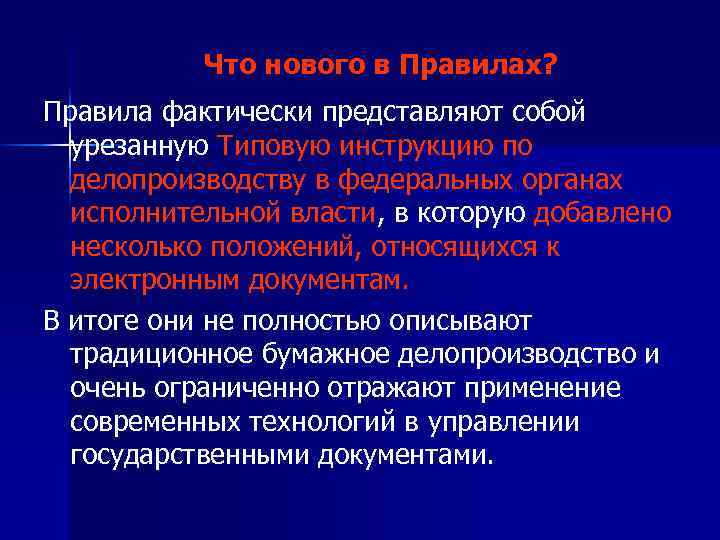 Что нового в Правилах?

Правила фактически представляют собой урезанную Типовую инструкцию по делопроизводству в федеральных органах исполнительной власти, в которую добавлено несколько положений, относящихся к электронным документам.

В итоге они не полностью описывают традиционное бумажное делопроизводство и очень ограниченно отражают применение современных технологий в управлении государственными документами.